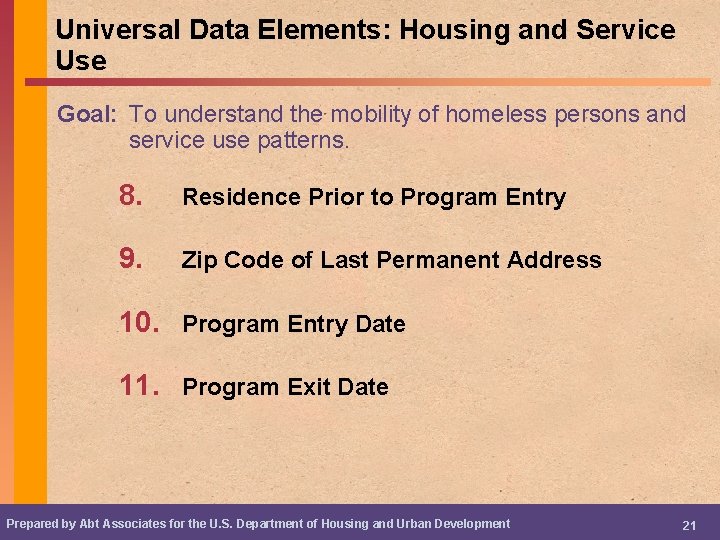 Universal Data Elements: Housing and Service Use

Goal: To understand the mobility of homeless persons and service use patterns.

8. Residence Prior to Program Entry

9. Zip Code of Last Permanent Address

10. Program Entry Date

11. Program Exit Date

Prepared by Abt Associates for the U.S. Department of Housing and Urban Development

21